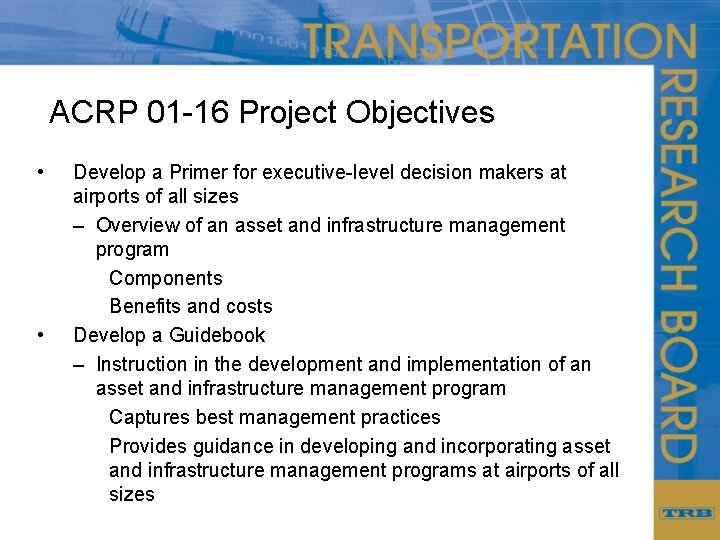 TRANSPORTATION RESEARCH BOARD

ACRP 01-16 Project Objectives

• Develop a Primer for executive-level decision makers at airports of all sizes
– Overview of an asset and infrastructure management program
Components
Benefits and costs
• Develop a Guidebook
– Instruction in the development and implementation of an asset and infrastructure management program
Captures best management practices
Provides guidance in developing and incorporating asset and infrastructure management programs at airports of all sizes

TRB